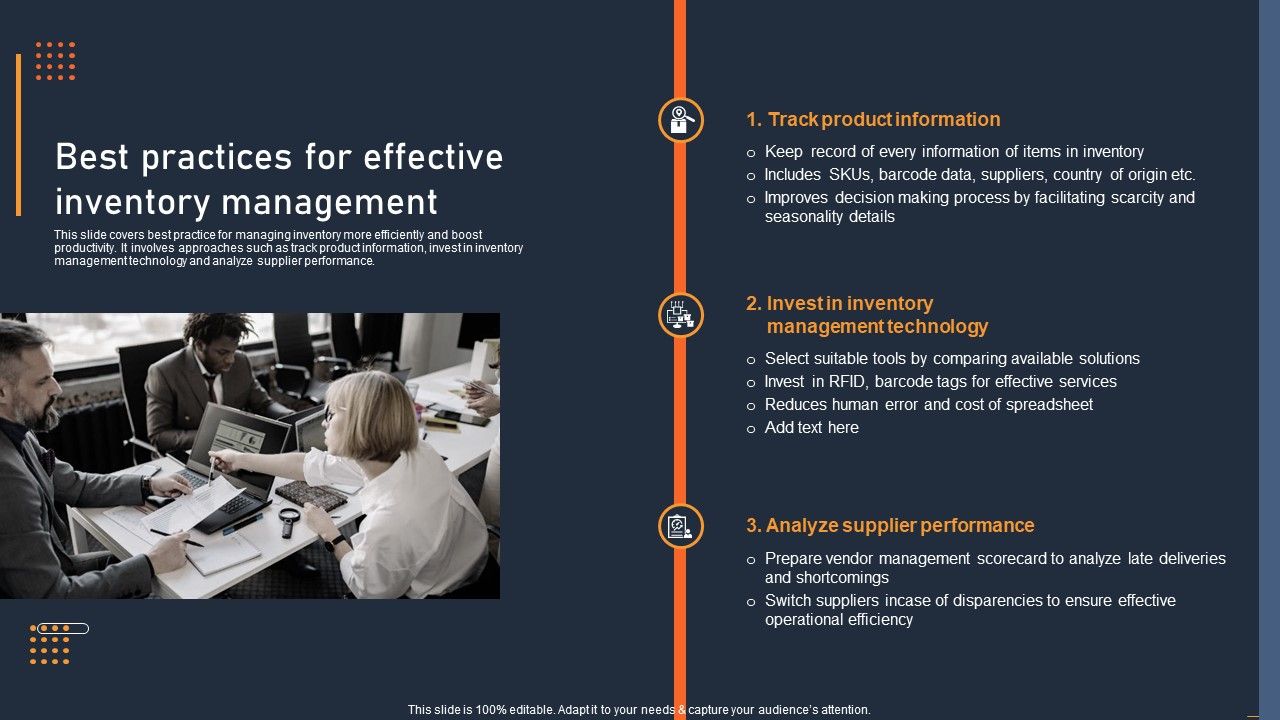 Best practices for effective inventory management

This slide covers best practice for managing inventory more efficiently and boost productivity. It involves approaches such as track product information, invest in inventory management technology and analyze supplier performance.

1. Track product information

o Keep record of every information of items in inventory
o Includes SKUs, barcode data, suppliers, country of origin etc.
o Improves decision making process by facilitating scarcity and seasonality details

2. Invest in inventory management technology

o Select suitable tools by comparing available solutions
o Invest in RFID, barcode tags for effective services
o Reduces human error and cost of spreadsheet
o Add text here

3. Analyze supplier performance

o Prepare vendor management scorecard to analyze late deliveries and shortcomings
o Switch suppliers incase of disparencies to ensure effective operational efficiency

This slide is 100% editable. Adapt it to your needs & capture your audience's attention.